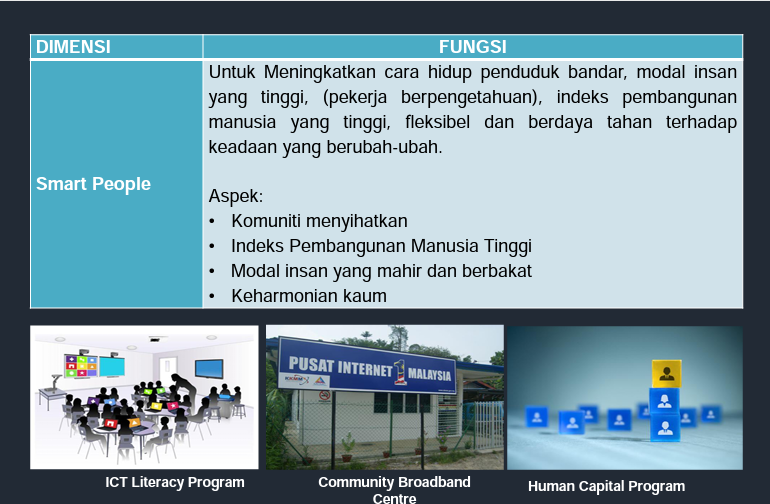 | DIMENSI | FUNGSI |
|---|---|
| Smart People | Untuk Meningkatkan cara hidup penduduk bandar, modal insan yang tinggi, (pekerja berpengetahuan), indeks pembangunan manusia yang tinggi, fleksibel dan berdaya tahan terhadap keadaan yang berubah-ubah.<br><br>Aspek:<br>• Komuniti menyihatkan<br>• Indeks Pembangunan Manusia Tinggi<br>• Modal insan yang mahir dan berbakat<br>• Keharmonian kaum |

PUSAT INTERNET 1 MALAYSIA

ICT Literacy Program

Community Broadband Centre

Human Capital Program